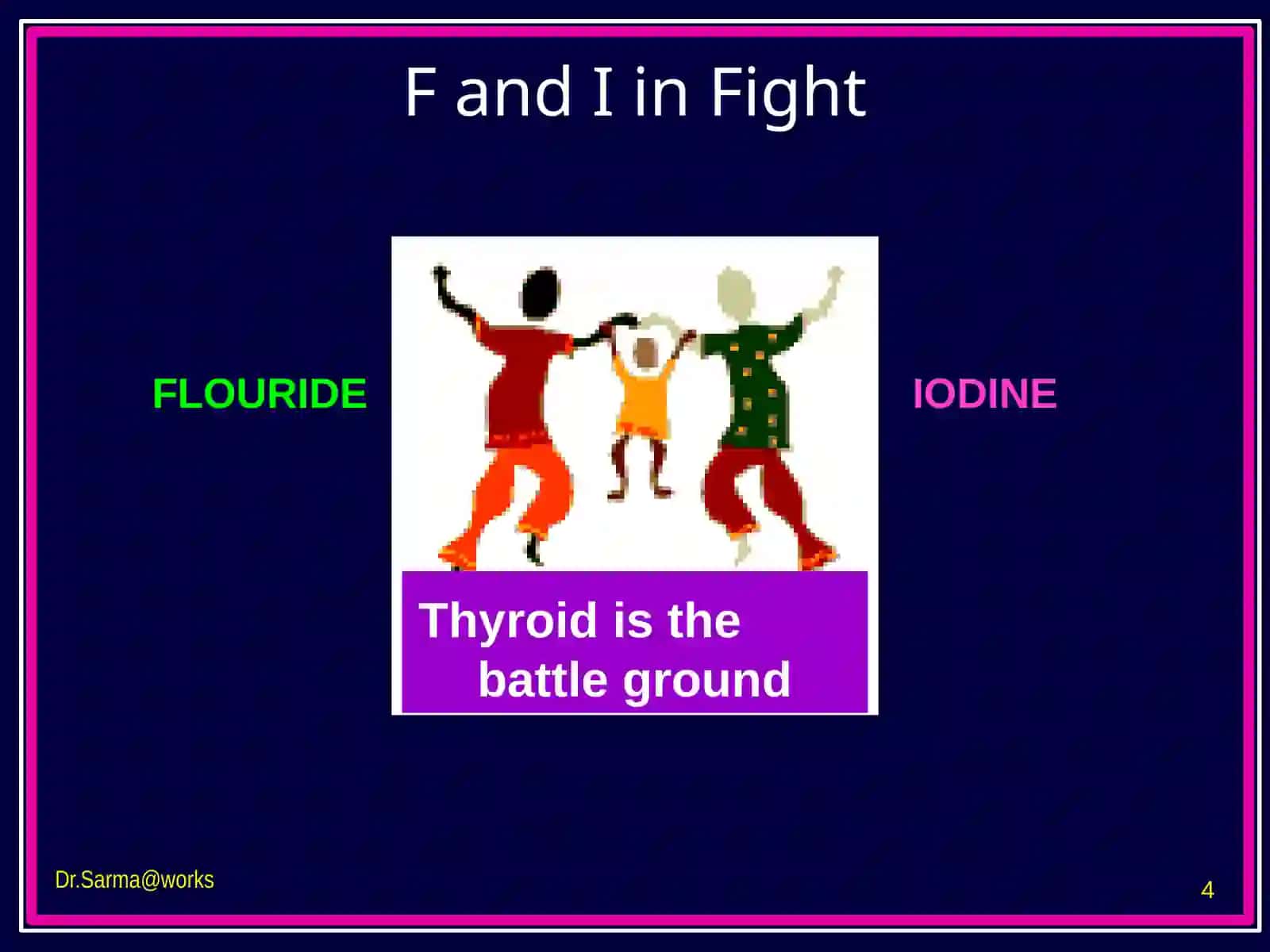 F and I in Fight

FLOURIDE

IODINE

Thyroid is the battle ground

Dr.Sarma@works

4